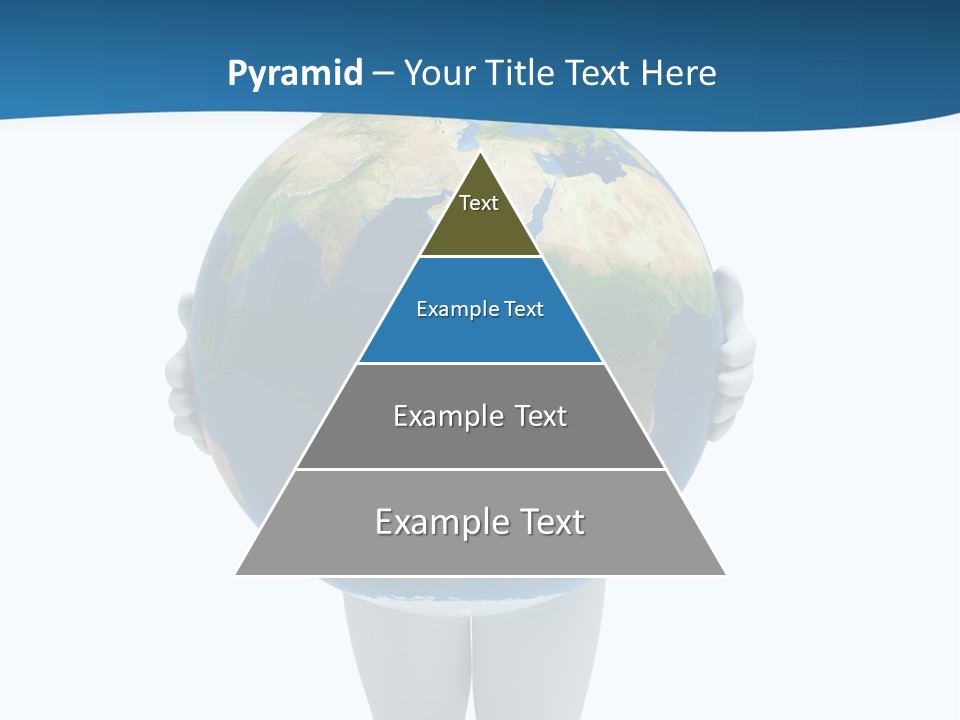 Pyramid – Your Title Text Here

Text

Example Text

Example Text

Example Text